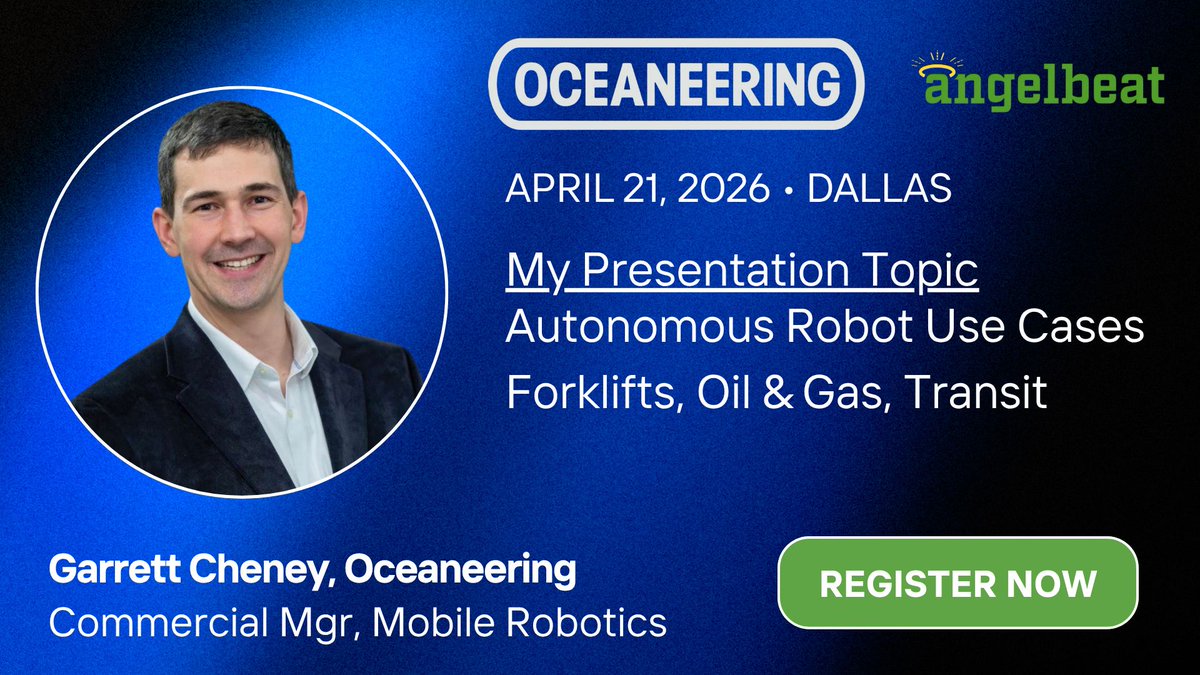 OCEANEERING

angelbeat

APRIL 21, 2026 • DALLAS

My Presentation Topic
Autonomous Robot Use Cases
Forklifts, Oil & Gas, Transit

Garrett Cheney, Oceaneering
Commercial Mgr, Mobile Robotics

REGISTER NOW